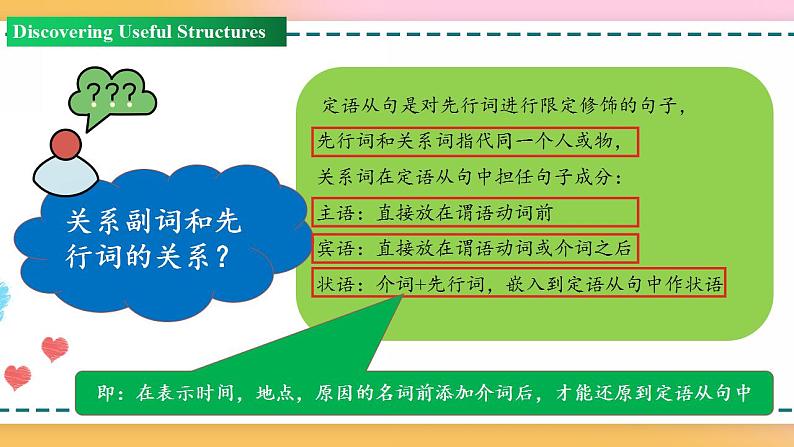 Discovering Useful Structures

???

关系副词和先行词的关系？

定语从句是对先行词进行限定修饰的句子，

先行词和关系词指代同一个人或物，

关系词在定语从句中担任句子成分：

主语：直接放在谓语动词前

宾语：直接放在谓语动词或介词之后

状语：介词+先行词，嵌入到定语从句中作状语

即：在表示时间，地点，原因的名词前添加介词后，才能还原到定语从句中